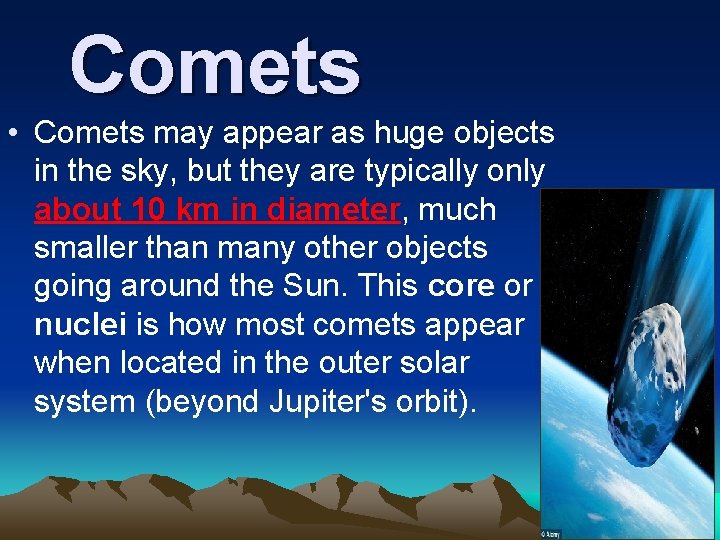 Comets

• Comets may appear as huge objects in the sky, but they are typically only about 10 km in diameter, much smaller than many other objects going around the Sun. This core or nuclei is how most comets appear when located in the outer solar system (beyond Jupiter's orbit).

© Alamy